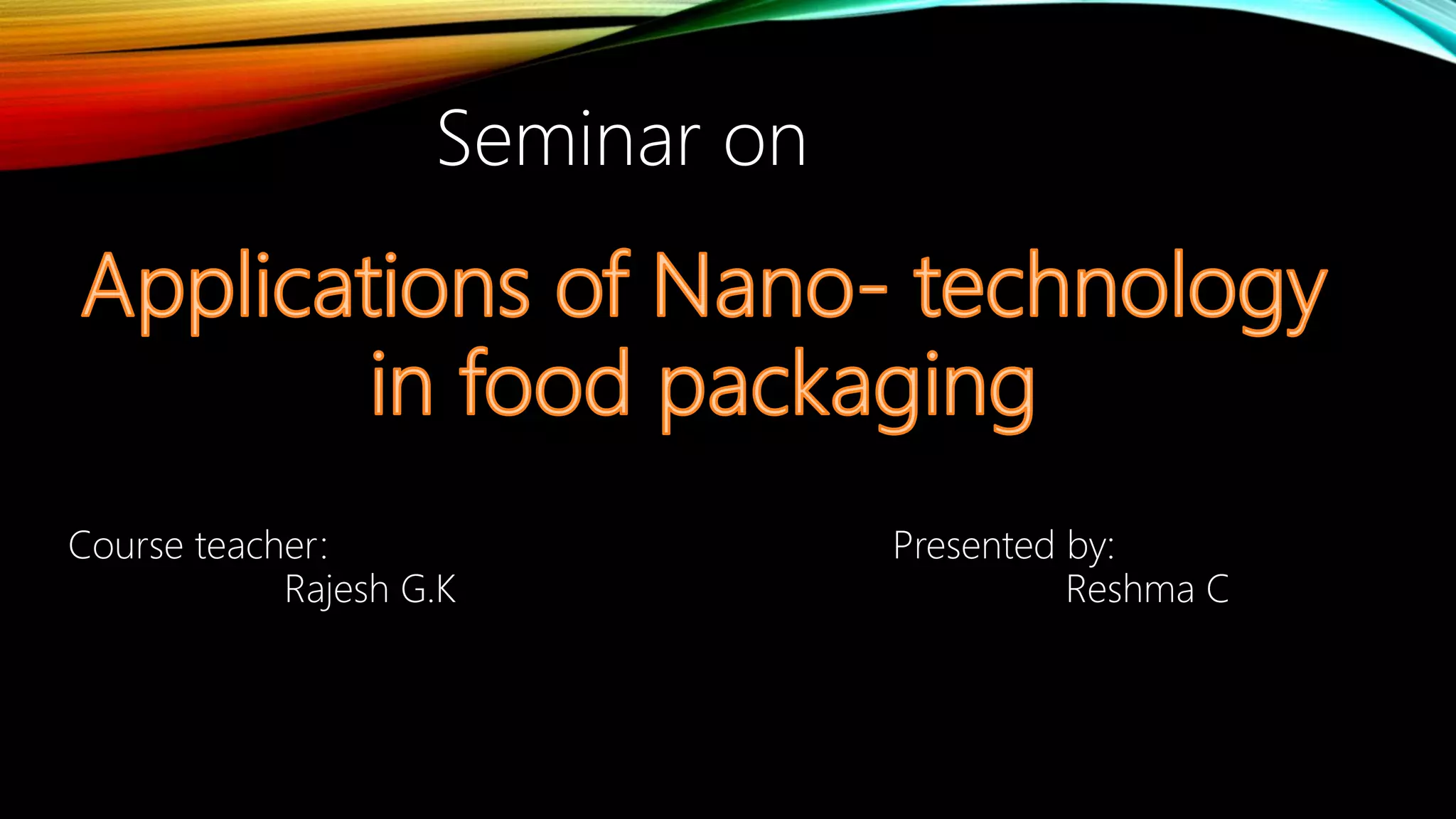 Seminar on

Applications of Nano- technology in food packaging

Course teacher:
Rajesh G.K

Presented by:
Reshma C